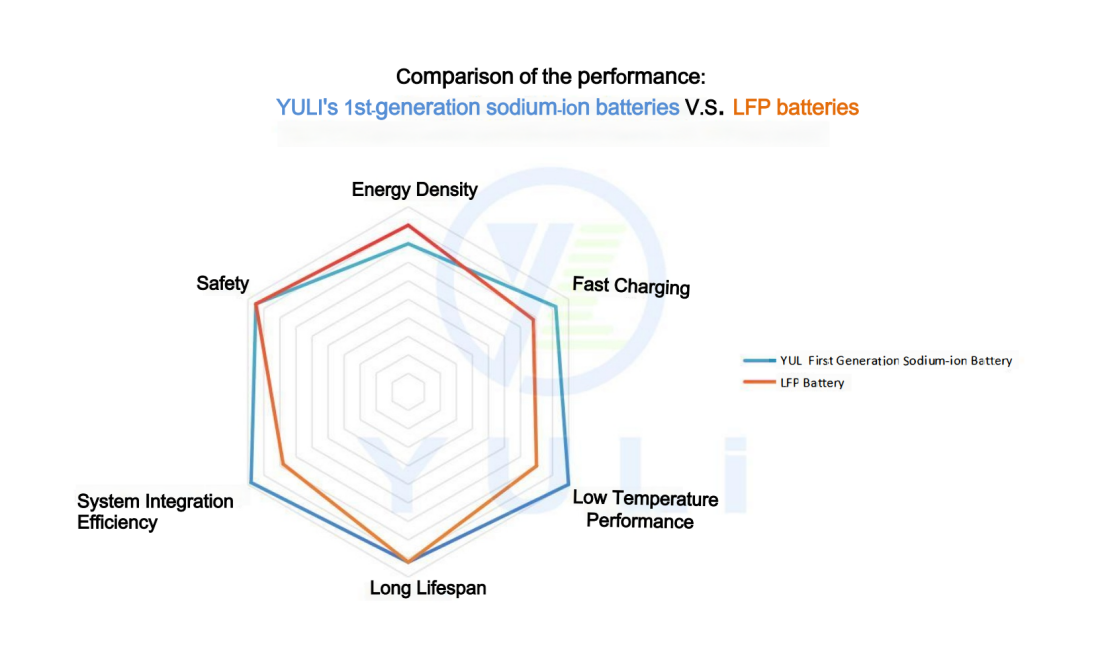 Comparison of the performance:
YULI's 1st-generation sodium-ion batteries V.S. LFP batteries

Energy Density

Fast Charging

Low Temperature Performance

Long Lifespan

System Integration Efficiency

Safety

YUL First Generation Sodium-ion Battery
LFP Battery

YULi